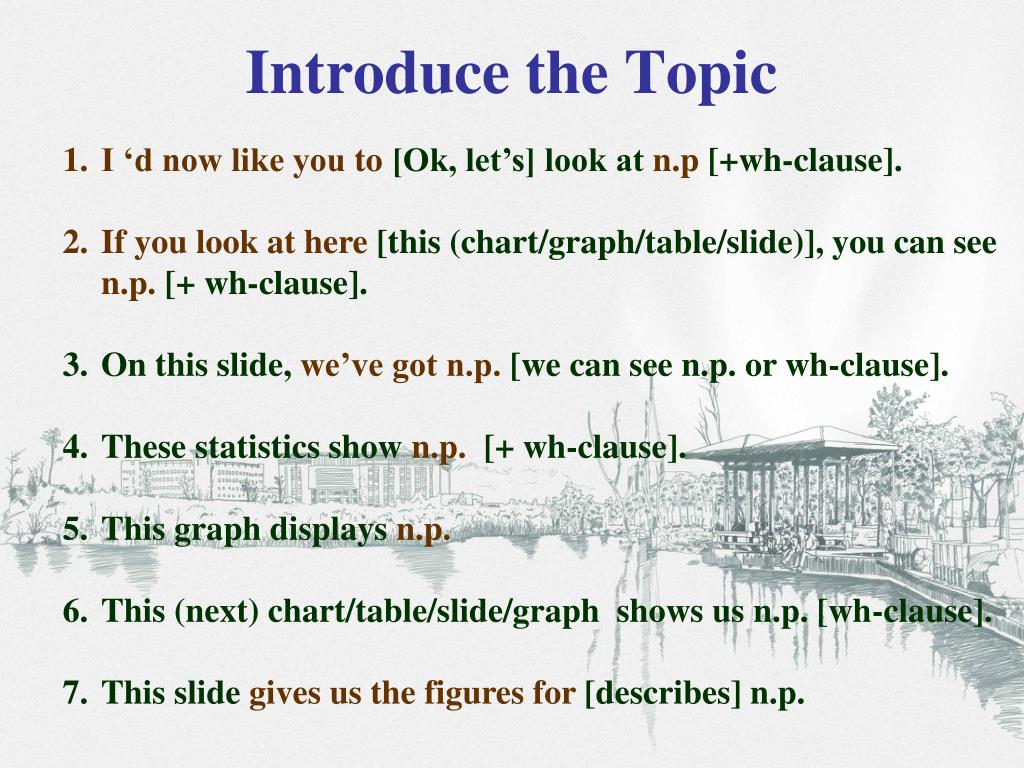 Introduce the Topic

1. I ‘d now like you to [Ok, let’s] look at n.p [+wh-clause].

2. If you look at here [this (chart/graph/table/slide)], you can see n.p. [+ wh-clause].

3. On this slide, we’ve got n.p. [we can see n.p. or wh-clause].

4. These statistics show n.p. [+ wh-clause].

5. This graph displays n.p.

6. This (next) chart/table/slide/graph shows us n.p. [wh-clause].

7. This slide gives us the figures for [describes] n.p.